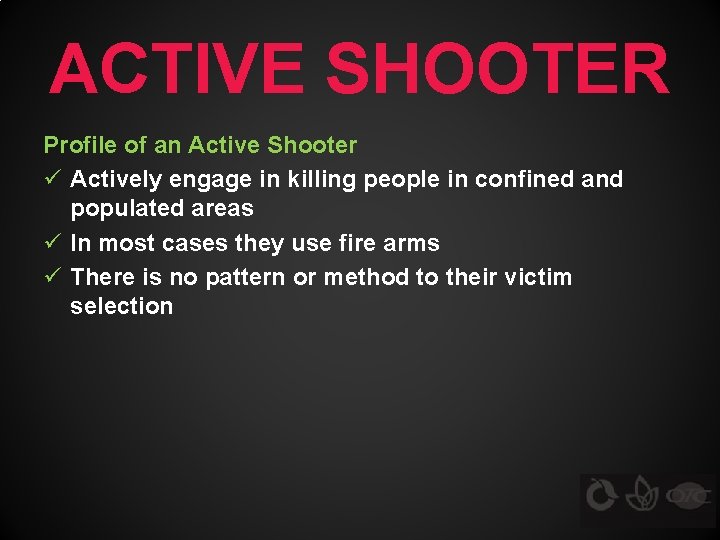 ACTIVE SHOOTER

Profile of an Active Shooter

✓ Actively engage in killing people in confined and populated areas

✓ In most cases they use fire arms

✓ There is no pattern or method to their victim selection

OTC